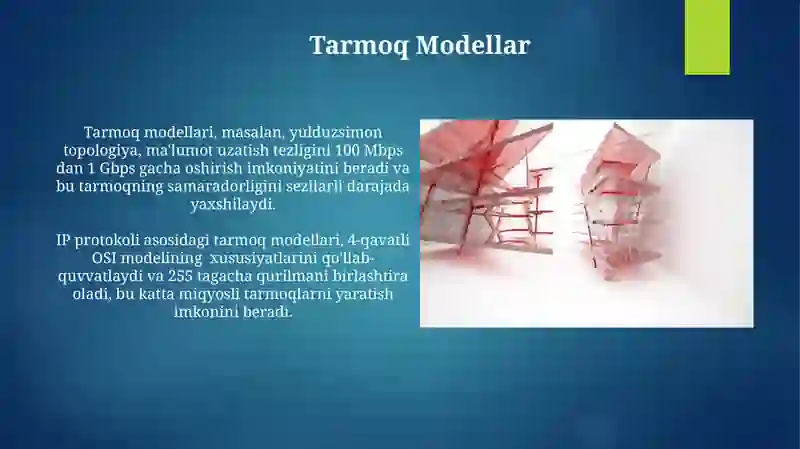 Tarmoq Modellar

Tarmoq modellari, masalan, yulduzsimon topologiya, ma'lumot uzatish tezligini 100 Mbps dan 1 Gbps gacha oshirish imkoniyatini beradi va bu tarmoqning samaradorligini sezilarli darajada yaxshilaydi.

IP protokoli asosidagi tarmoq modellari, 4-qavatli OSI modelining xususiyatlarini qo'llab-quvvatlaydi va 255 tagacha qurilmani birlashtira oladi, bu katta miqyosli tarmoqlarni yaratish imkonini beradi.